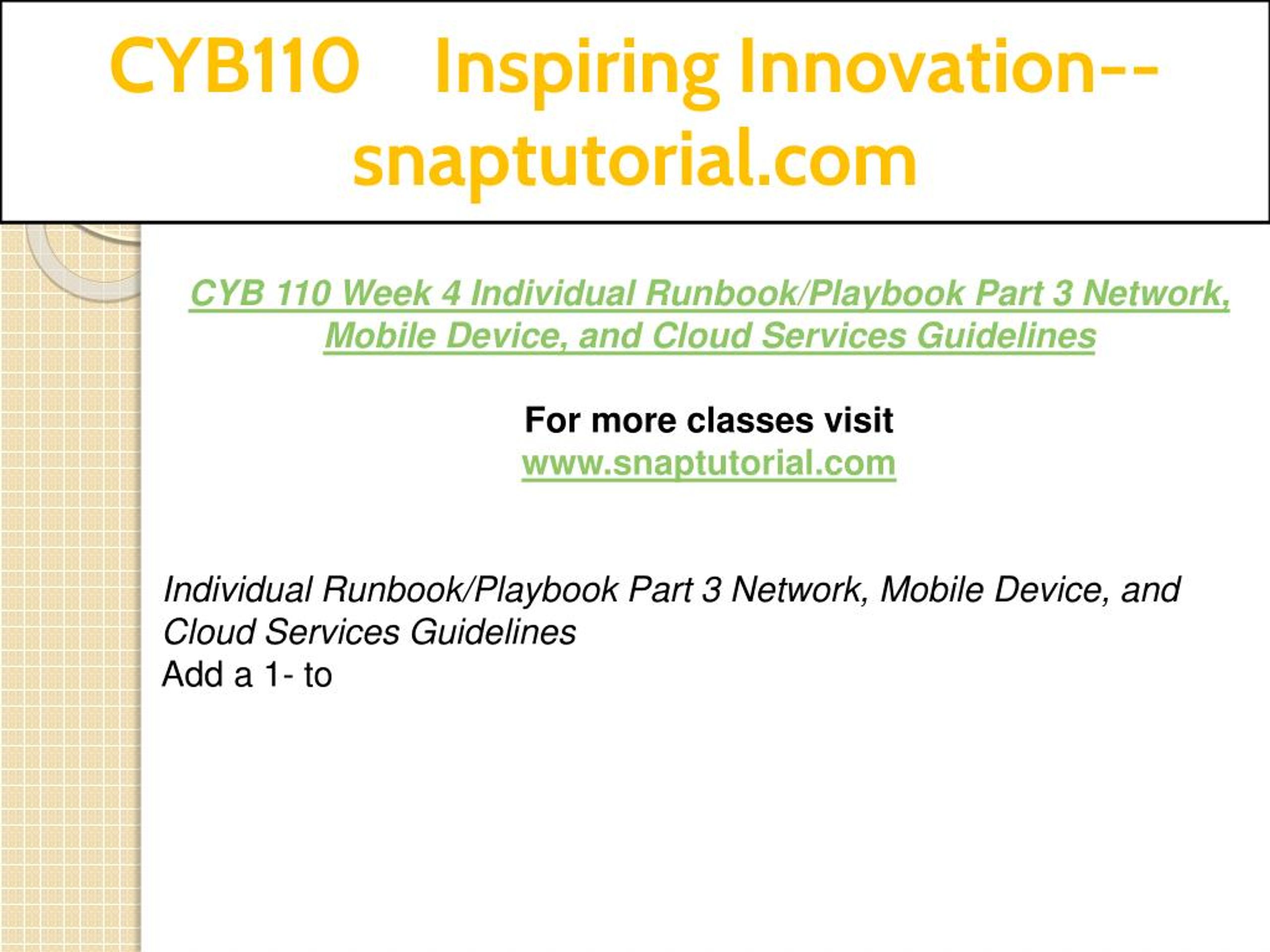 CYB110 Inspiring Innovation--snaptutorial.com

CYB 110 Week 4 Individual Runbook/Playbook Part 3 Network, Mobile Device, and Cloud Services Guidelines

For more classes visit
www.snaptutorial.com

Individual Runbook/Playbook Part 3 Network, Mobile Device, and Cloud Services Guidelines
Add a 1- to